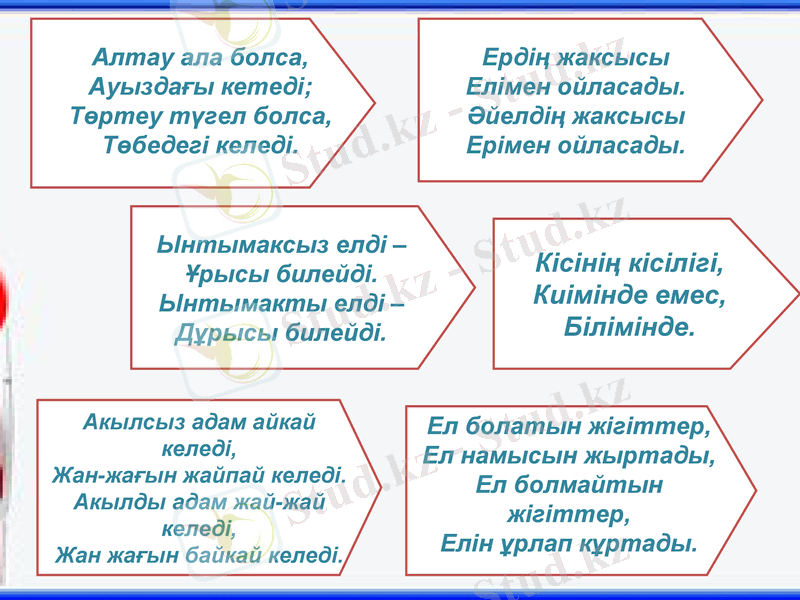 Алтау ала болса,
Ауыздағы кетеді;
Төртеу түгел болса,
Төбедегі келеді.

Ердің жаксысы
Елімен ойласады.
Әйелдің жаксысы
Ерімен ойласады.

Ынтымаксыз елді –
Ұрысы билейді.
Ынтымакты елді –
Дұрысы билейді.

Кісінің кісілігі,
Киімінде емес,
Білімінде.

Акылсыз адам айкай
келеді,
Жан-жағын жайпай келеді.
Акылды адам жай-жай
келеді,
Жан жағын байкай келеді.

Ел болатын жігіттер,
Ел намысын жыртады,
Ел болмайтын
жігіттер,
Елін ұрлап құртады.

Stud.kz - Stud.kz